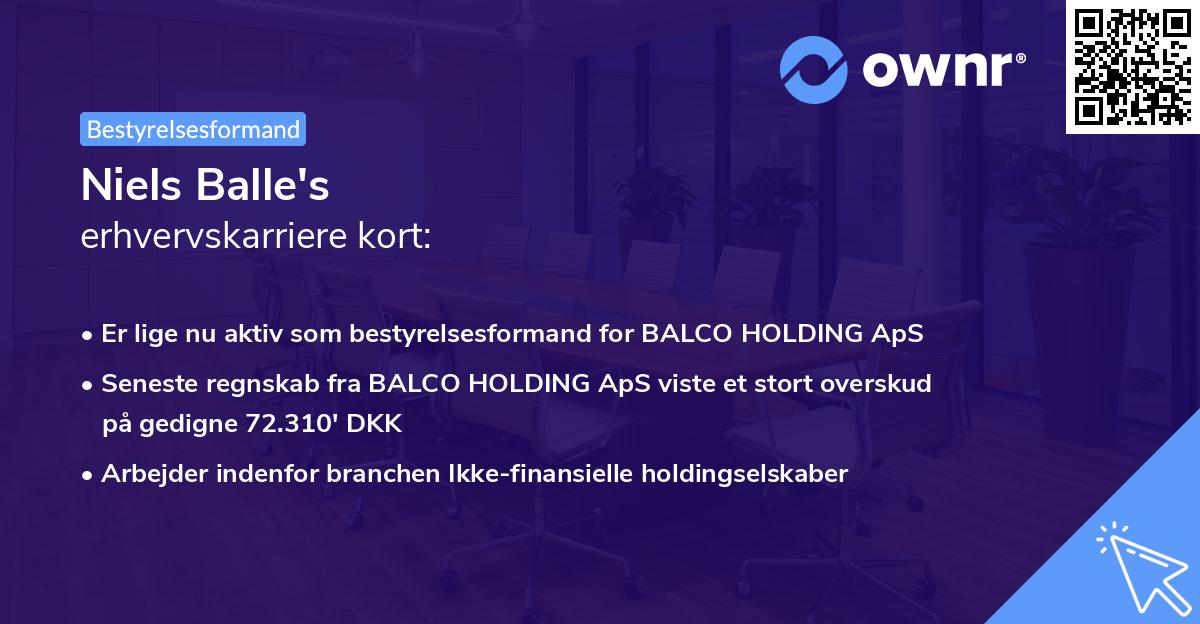 ownr®

Bestyrelsesformand

Niels Balle's
erhvervskarriere kort:

• Er lige nu aktiv som bestyrelsesformand for BALCO HOLDING ApS
• Seneste regnskab fra BALCO HOLDING ApS viste et stort overskud på gedigne 72.310' DKK
• Arbejder indenfor branchen Ikke-finansielle holdingselskaber